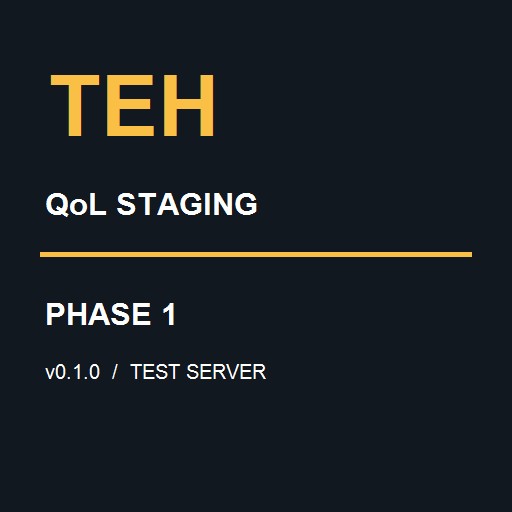 TEH

QoL STAGING

PHASE 1

v0.1.0 / TEST SERVER